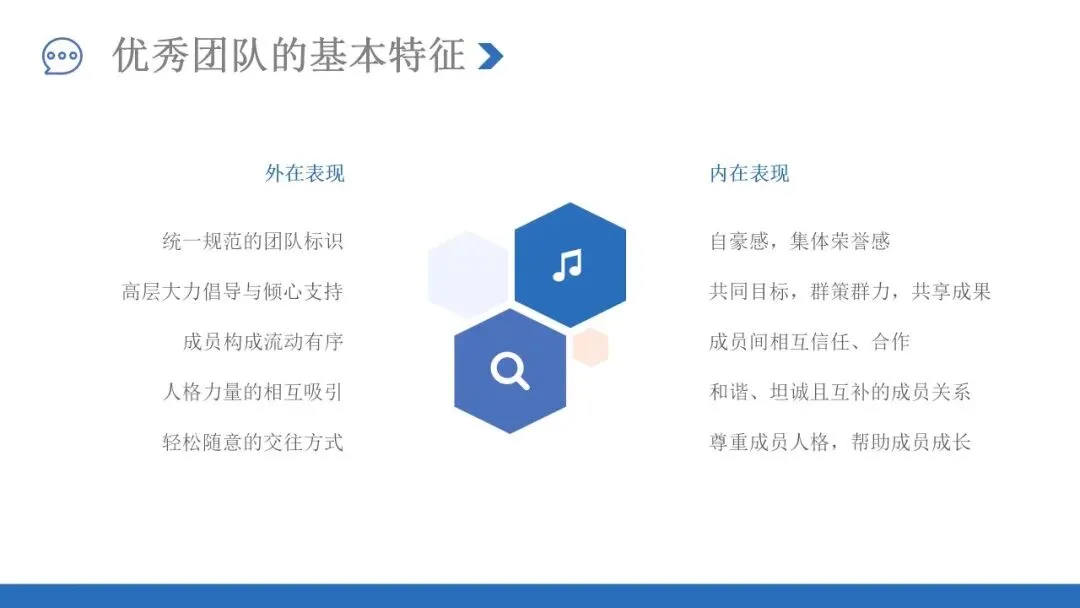 优秀团队的基本特征

外在表现

统一规范的团队标识

高层大力倡导与倾心支持

成员构成流动有序

人格力量的相互吸引

轻松随意的交往方式

内在表现

自豪感，集体荣誉感

共同目标，群策群力，共享成果

成员间相互信任、合作

和谐、坦诚且互补的成员关系

尊重成员人格，帮助成员成长